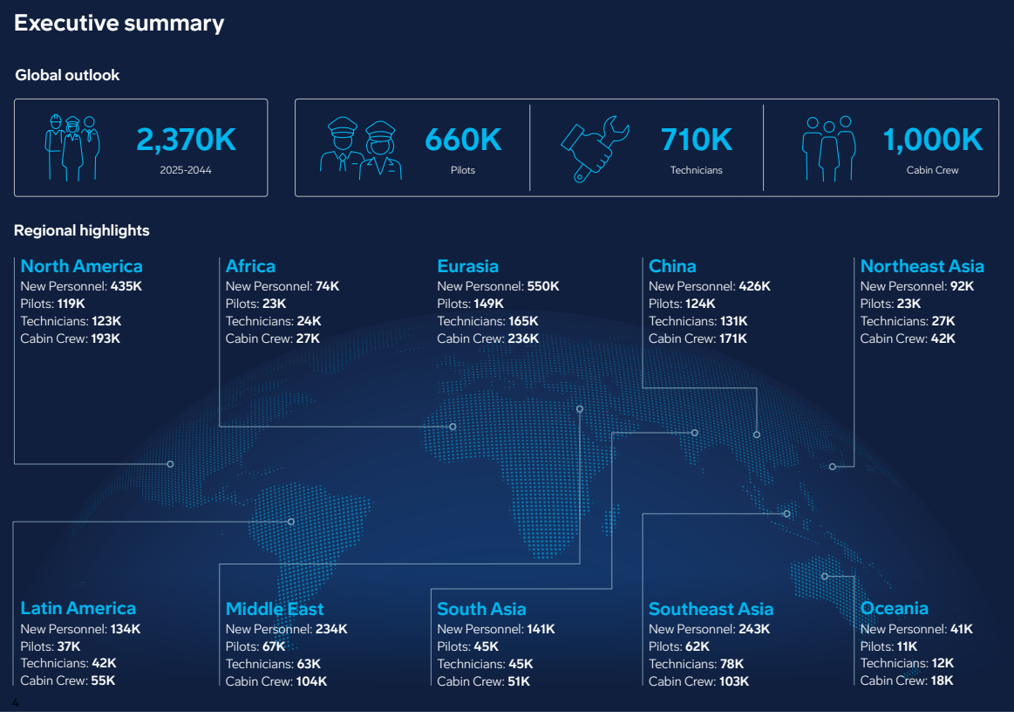 Executive summary

Global outlook

2,370K
2025-2044

660K
Pilots

710K
Technicians

1,000K
Cabin Crew

Regional highlights

North America
New Personnel: 435K
Pilots: 119K
Technicians: 123K
Cabin Crew: 193K

Africa
New Personnel: 74K
Pilots: 23K
Technicians: 24K
Cabin Crew: 27K

Eurasia
New Personnel: 550K
Pilots: 149K
Technicians: 165K
Cabin Crew: 236K

China
New Personnel: 426K
Pilots: 124K
Technicians: 131K
Cabin Crew: 171K

Northeast Asia
New Personnel: 92K
Pilots: 23K
Technicians: 27K
Cabin Crew: 42K

Latin America
New Personnel: 134K
Pilots: 37K
Technicians: 42K
Cabin Crew: 55K

Middle East
New Personnel: 234K
Pilots: 67K
Technicians: 63K
Cabin Crew: 104K

South Asia
New Personnel: 141K
Pilots: 45K
Technicians: 45K
Cabin Crew: 51K

Southeast Asia
New Personnel: 243K
Pilots: 62K
Technicians: 78K
Cabin Crew: 103K

Oceania
New Personnel: 41K
Pilots: 11K
Technicians: 12K
Cabin Crew: 18K

4